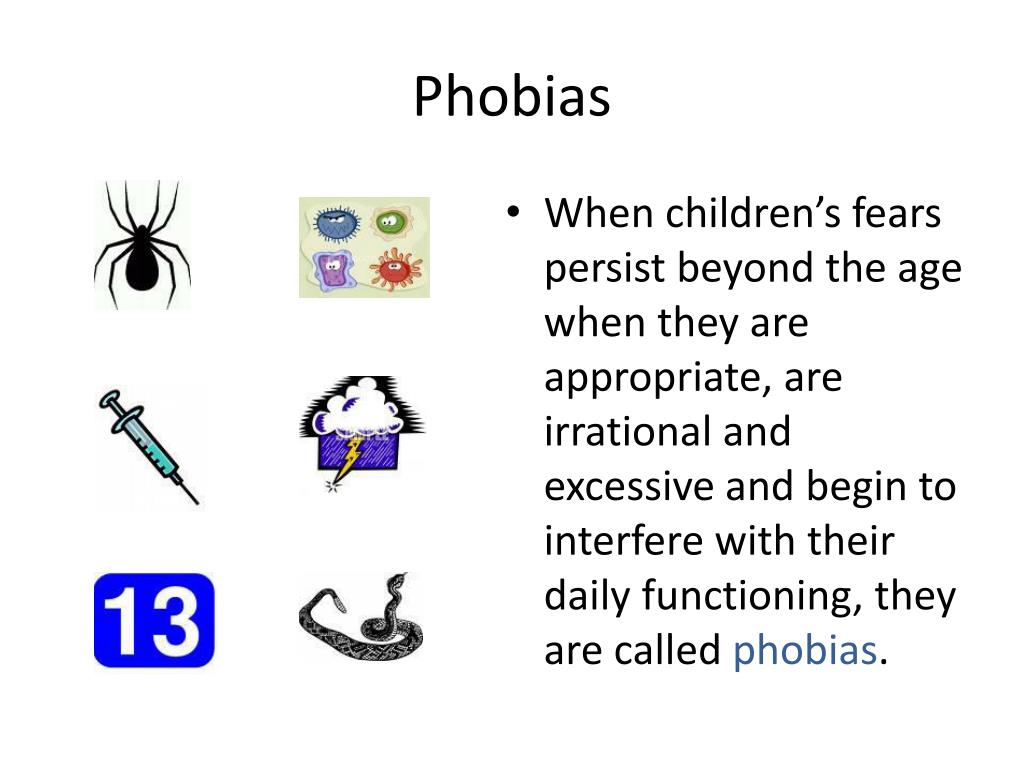 Phobias

13

• When children's fears persist beyond the age when they are appropriate, are irrational and excessive and begin to interfere with their daily functioning, they are called phobias.